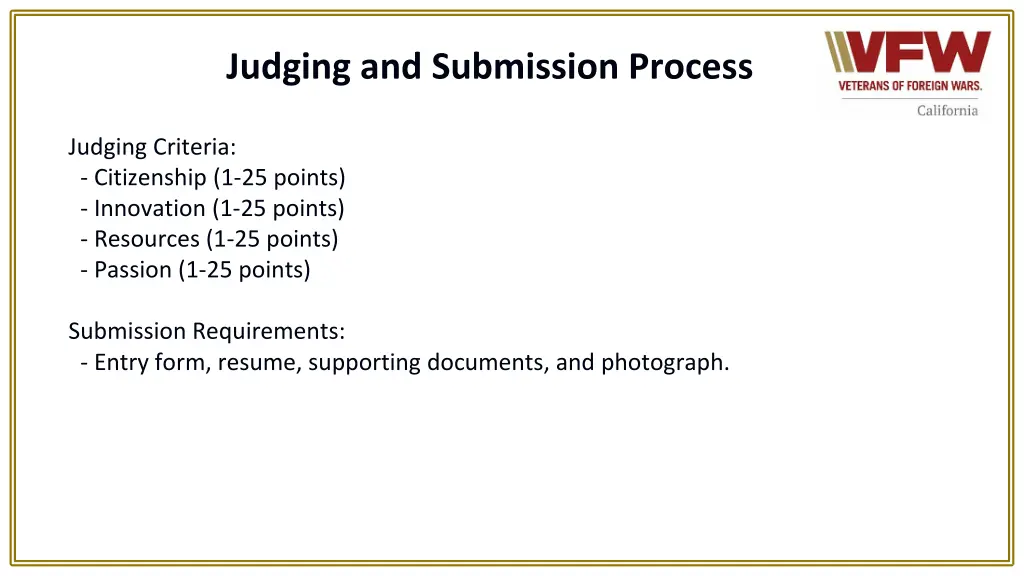 Judging and Submission Process

VFW
VETERANS OF FOREIGN WARS.
California

Judging Criteria:
- Citizenship (1-25 points)
- Innovation (1-25 points)
- Resources (1-25 points)
- Passion (1-25 points)

Submission Requirements:
- Entry form, resume, supporting documents, and photograph.